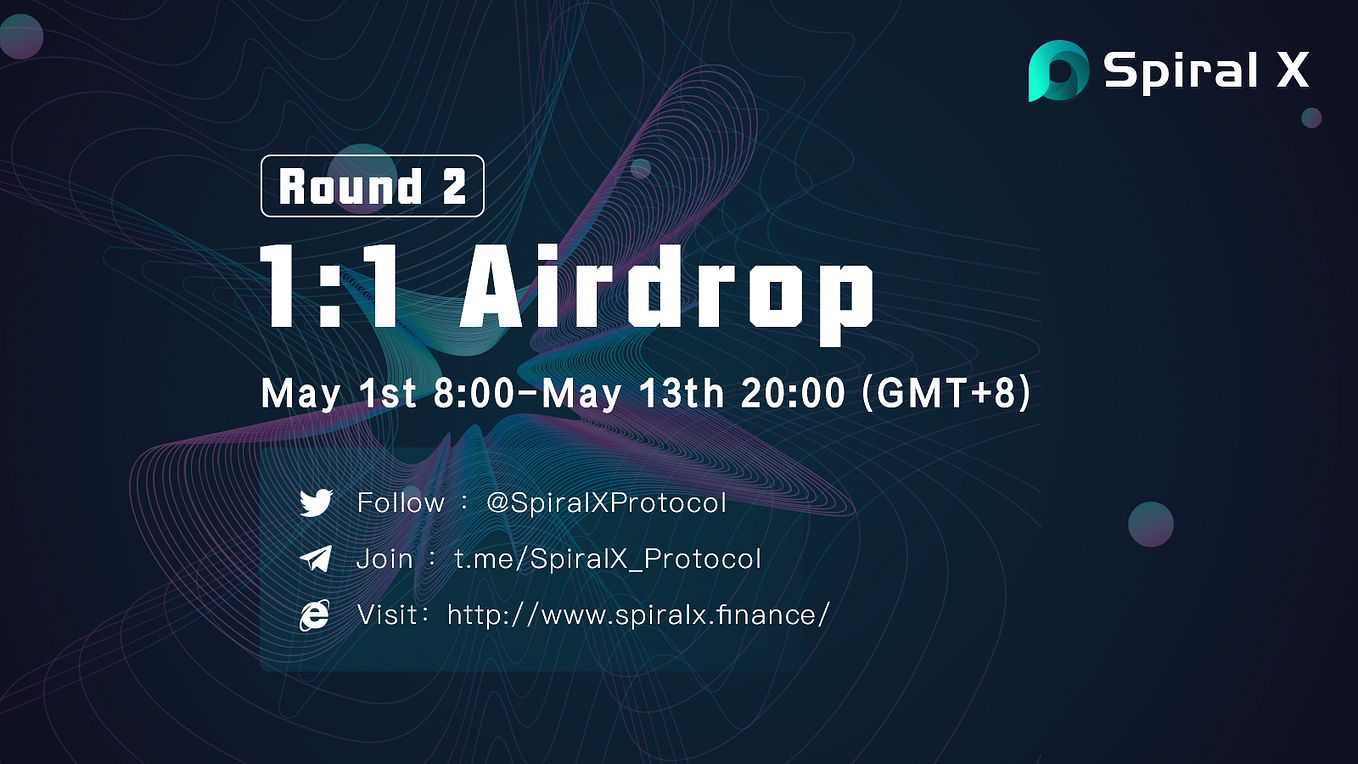 Spiral X

Round 2

1:1 Airdrop

May 1st 8:00-May 13th 20:00 (GMT+8)

Follow ： @SpiralXProtocol

Join ： t.me/SpiralX_Protocol

Visit： http://www.spiralx.finance/